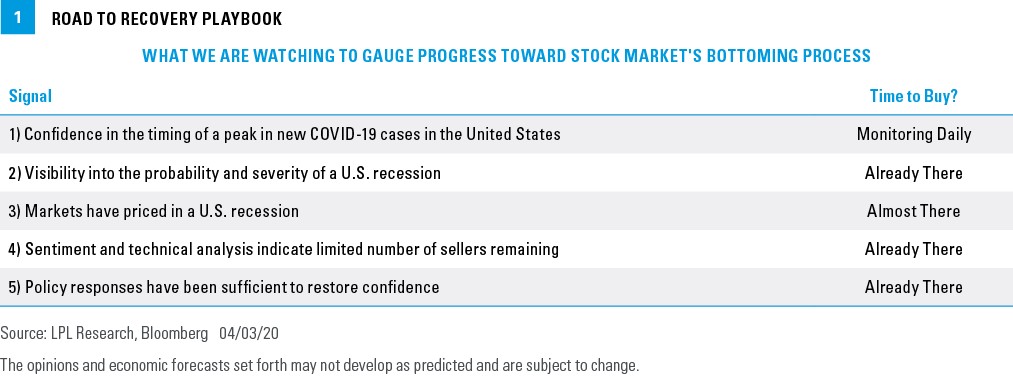 1 ROAD TO RECOVERY PLAYBOOK

WHAT WE ARE WATCHING TO GAUGE PROGRESS TOWARD STOCK MARKET'S BOTTOMING PROCESS

| Signal | Time to Buy? |
|---|---|
| 1) Confidence in the timing of a peak in new COVID-19 cases in the United States | Monitoring Daily |
| 2) Visibility into the probability and severity of a U.S. recession | Already There |
| 3) Markets have priced in a U.S. recession | Almost There |
| 4) Sentiment and technical analysis indicate limited number of sellers remaining | Already There |
| 5) Policy responses have been sufficient to restore confidence | Already There |

Source: LPL Research, Bloomberg 04/03/20

The opinions and economic forecasts set forth may not develop as predicted and are subject to change.